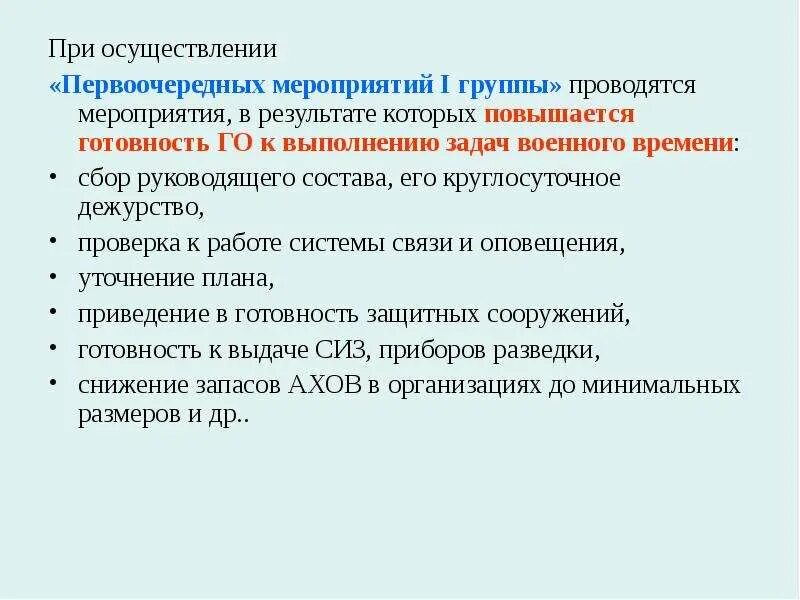 При осуществлении

«Первоочередных мероприятий I группы» проводятся мероприятия, в результате которых повышается готовность ГО к выполнению задач военного времени:

• сбор руководящего состава, его круглосуточное дежурство,
• проверка к работе системы связи и оповещения,
• уточнение плана,
• приведение в готовность защитных сооружений,
• готовность к выдаче СИЗ, приборов разведки,
• снижение запасов АХОВ в организациях до минимальных размеров и др..